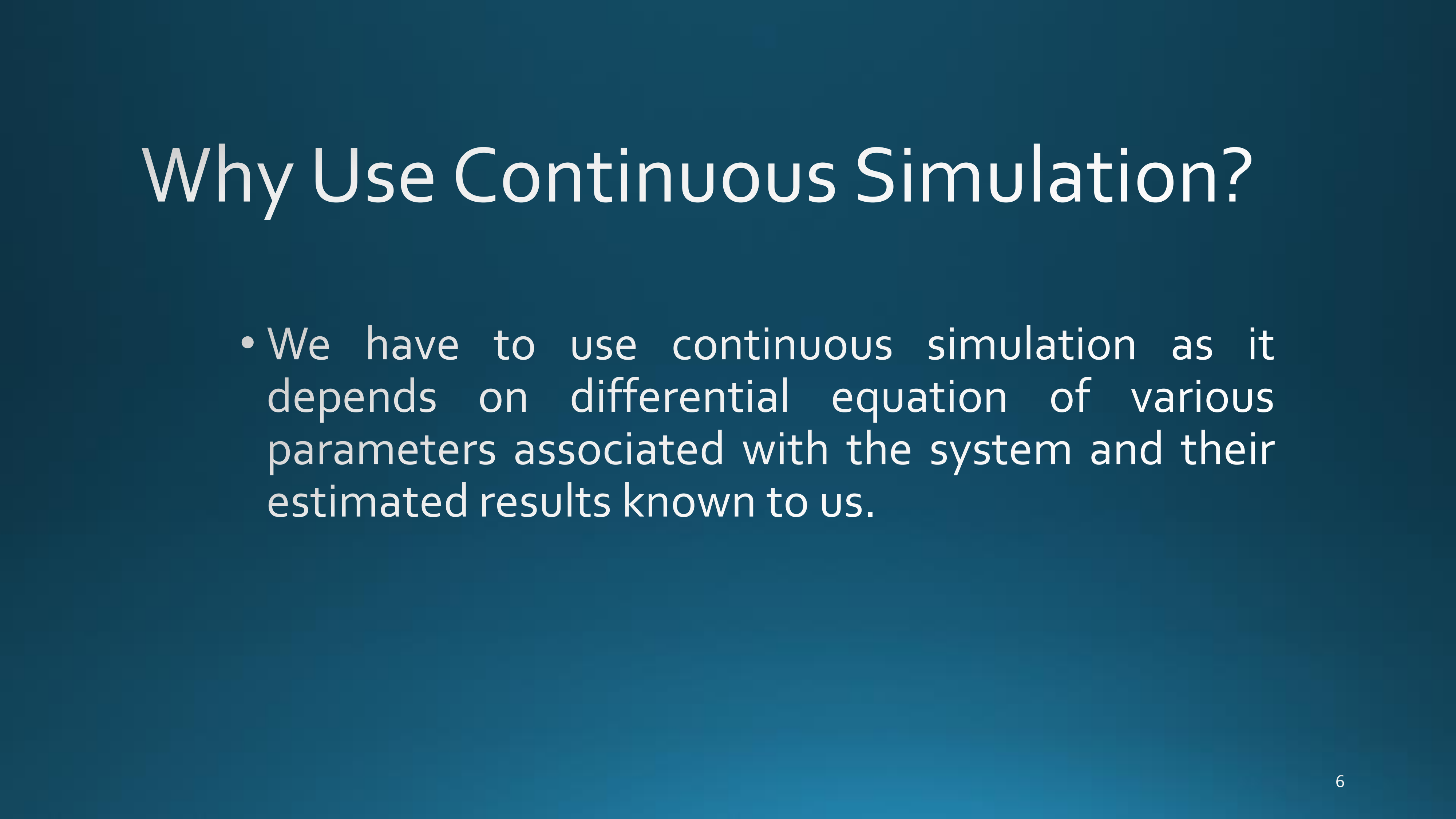 Why Use Continuous Simulation?

• We have to use continuous simulation as it depends on differential equation of various parameters associated with the system and their estimated results known to us.

6